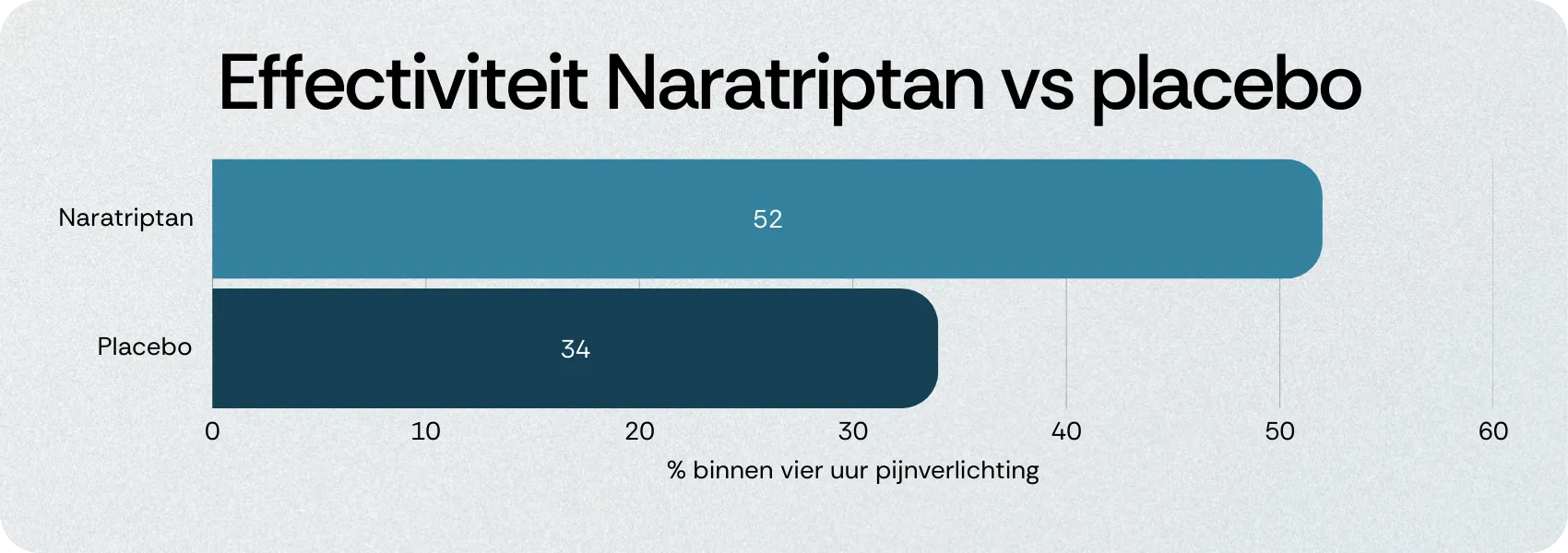 Effectiviteit Naratriptan vs placebo

Naratriptan
52

Placebo
34

0 10 20 30 40 50 60

% binnen vier uur pijnverlichting